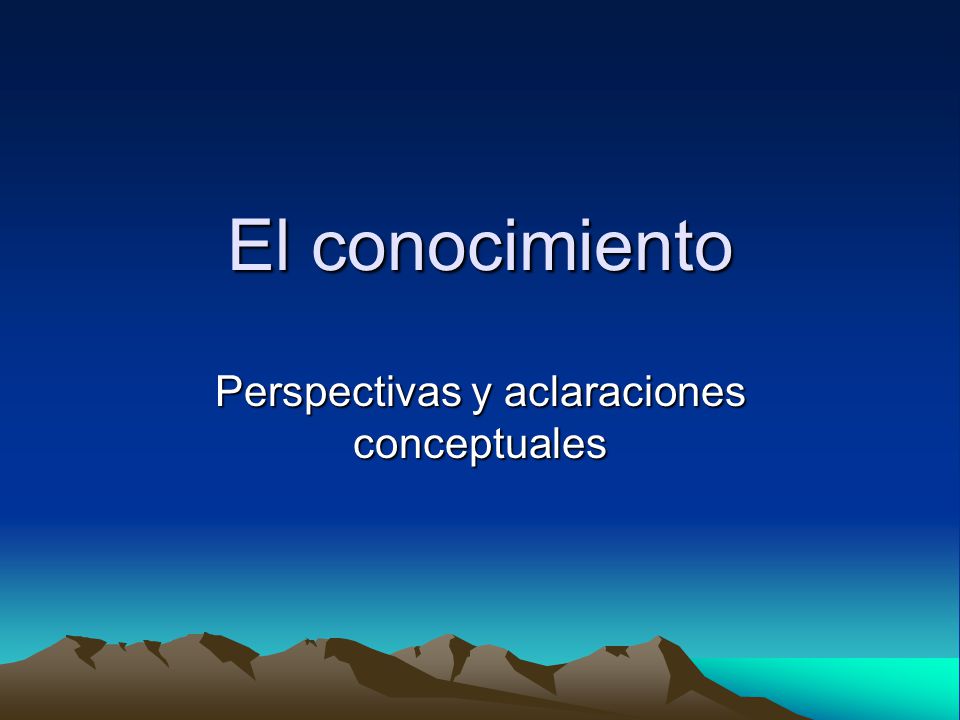 El conocimiento

Perspectivas y aclaraciones conceptuales